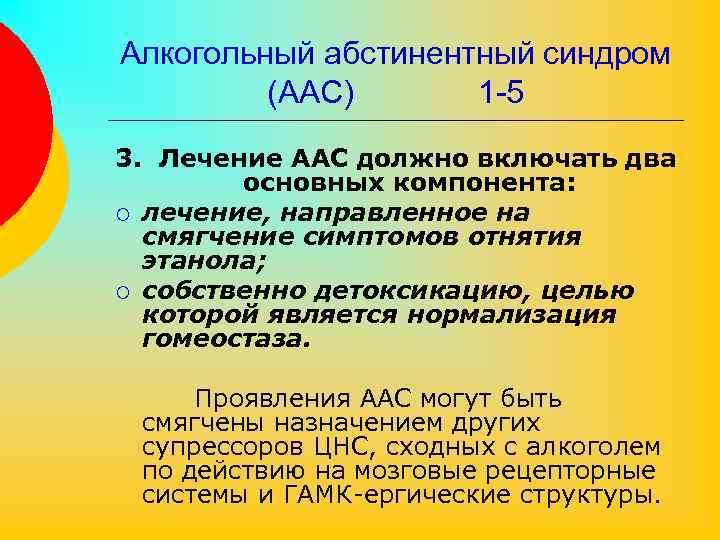 Алкогольный абстинентный синдром (ААС) 1-5

3. Лечение ААС должно включать два основных компонента:

○ лечение, направленное на смягчение симптомов отнятия этанола;

○ собственно детоксикацию, целью которой является нормализация гомеостаза.

Проявления ААС могут быть смягчены назначением других супрессоров ЦНС, сходных с алкоголем по действию на мозговые рецепторные системы и ГАМК-ергические структуры.